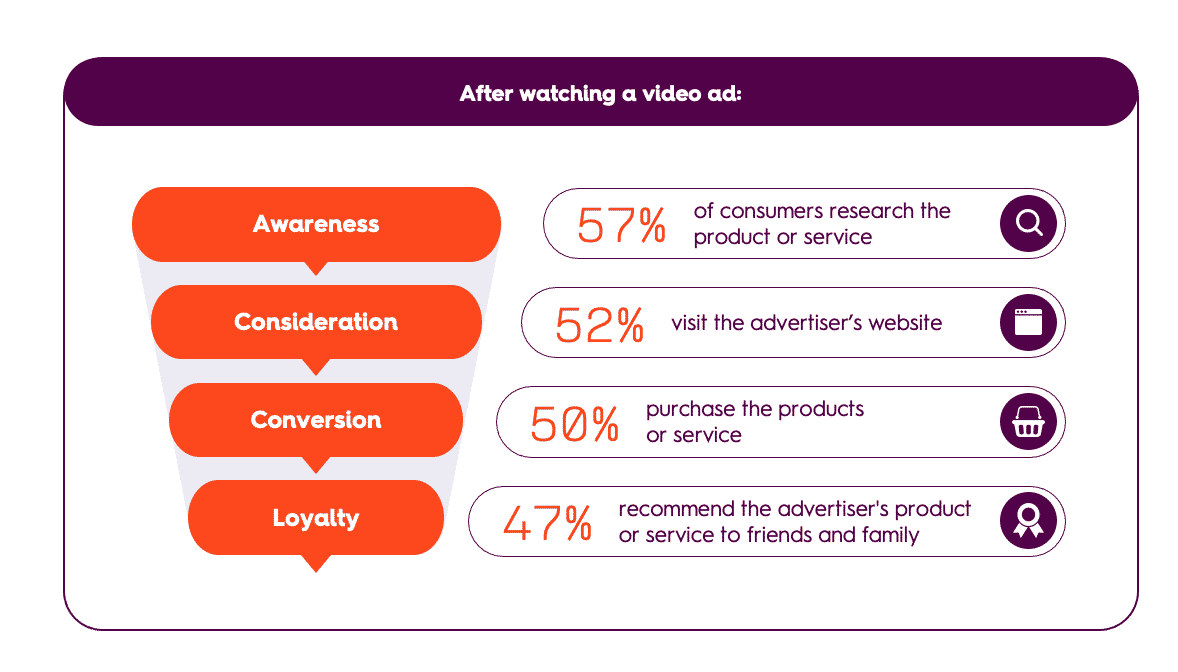 After watching a video ad:

Awareness

57% of consumers research the product or service

Consideration

52% visit the advertiser's website

Conversion

50% purchase the products or service

Loyalty

47% recommend the advertiser's product or service to friends and family